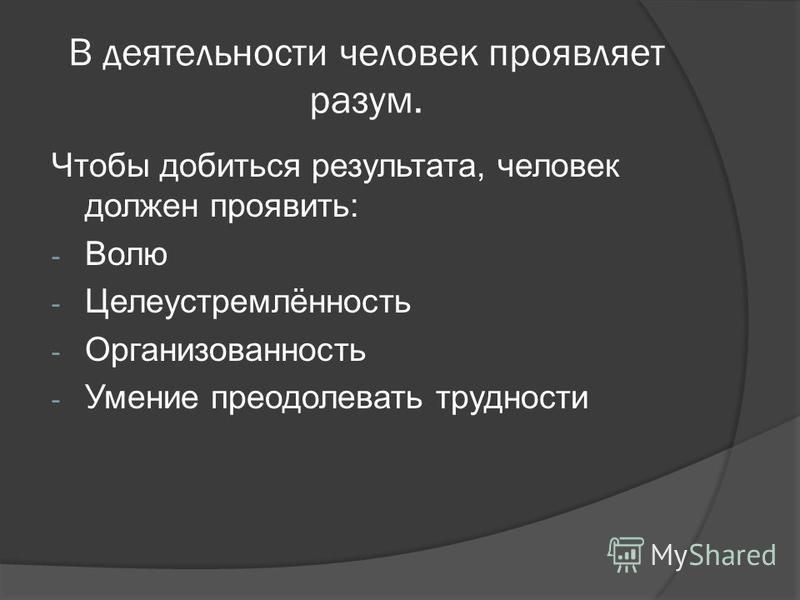 В деятельности человек проявляет разум.

Чтобы добиться результата, человек должен проявить:
- Волю
- Целеустремлённость
- Организованность
- Умение преодолевать трудности

MyShared